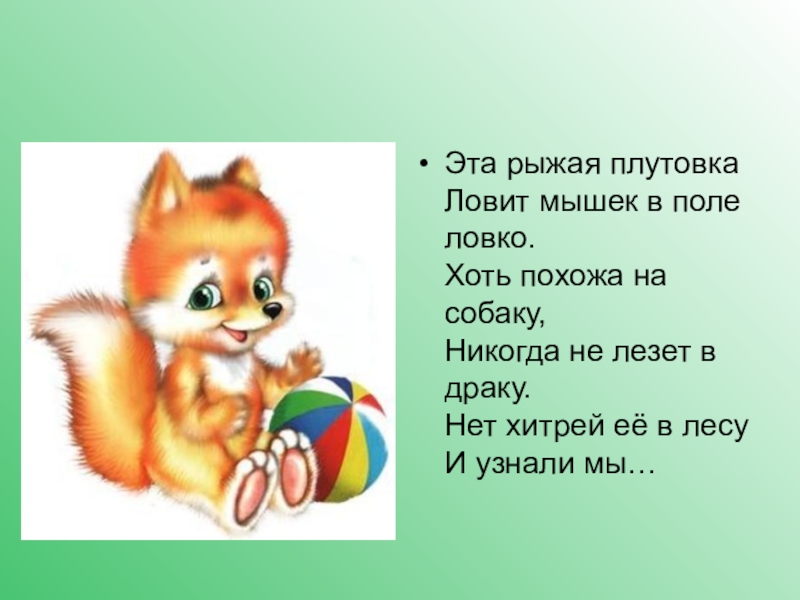 • Эта рыжая плутовка Ловит мышек в поле ловко.
Хоть похожа на собаку,
Никогда не лезет в драку.
Нет хитрей её в лесу
И узнали мы…